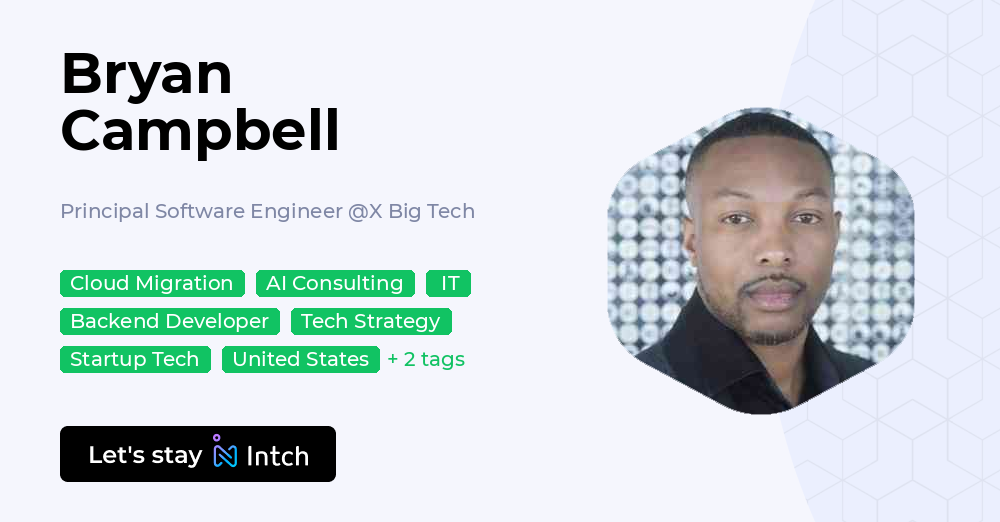 Bryan Campbell

Principal Software Engineer @X Big Tech

Cloud Migration AI Consulting IT
Backend Developer Tech Strategy
Startup Tech United States + 2 tags

Let's stay Intch